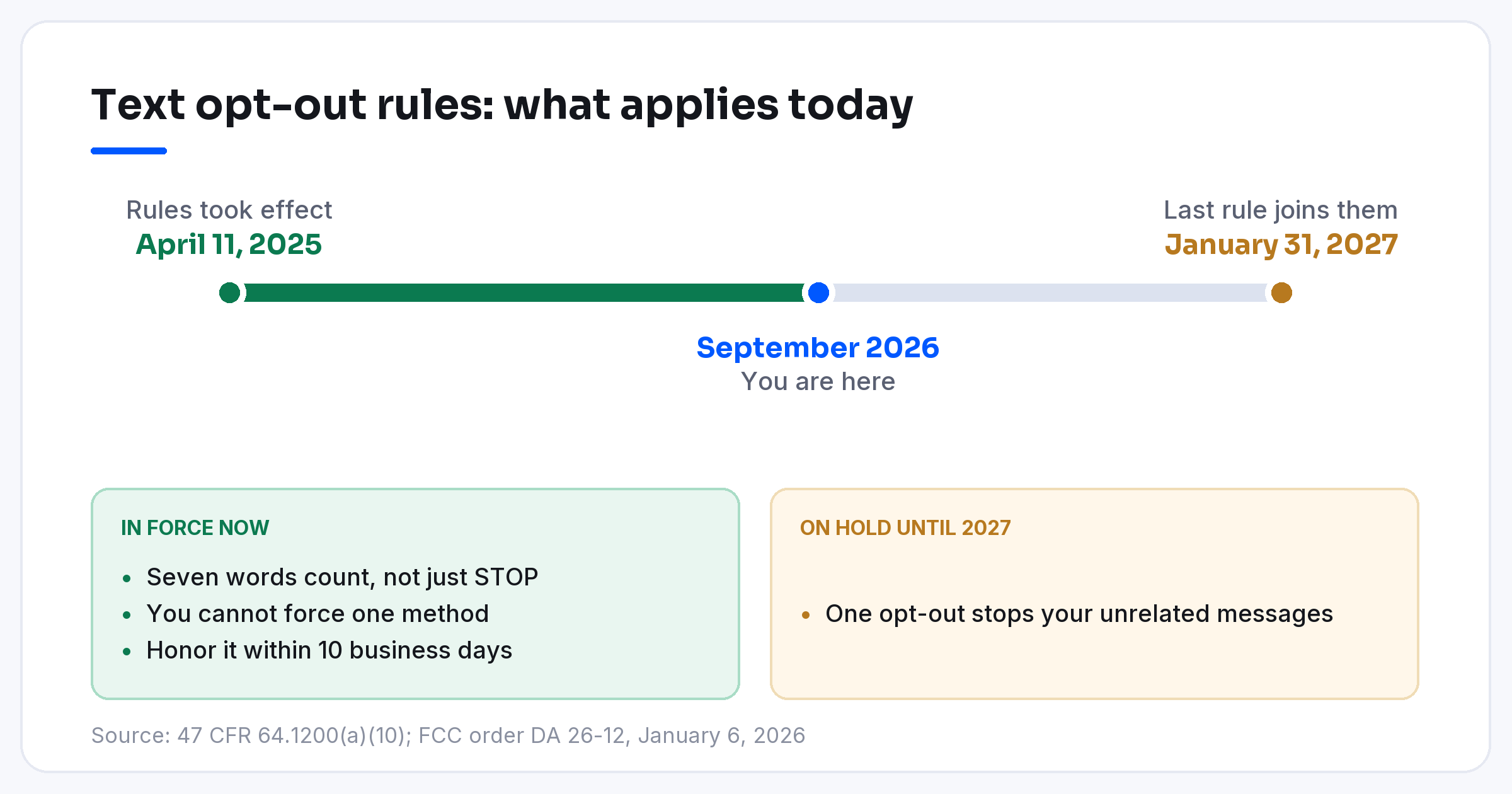 Text opt-out rules: what applies today

Rules took effect
April 11, 2025

Last rule joins them
January 31, 2027

September 2026
You are here

IN FORCE NOW

- Seven words count, not just STOP
- You cannot force one method
- Honor it within 10 business days

ON HOLD UNTIL 2027

- One opt-out stops your unrelated messages

Source: 47 CFR 64.1200(a)(10); FCC order DA 26-12, January 6, 2026